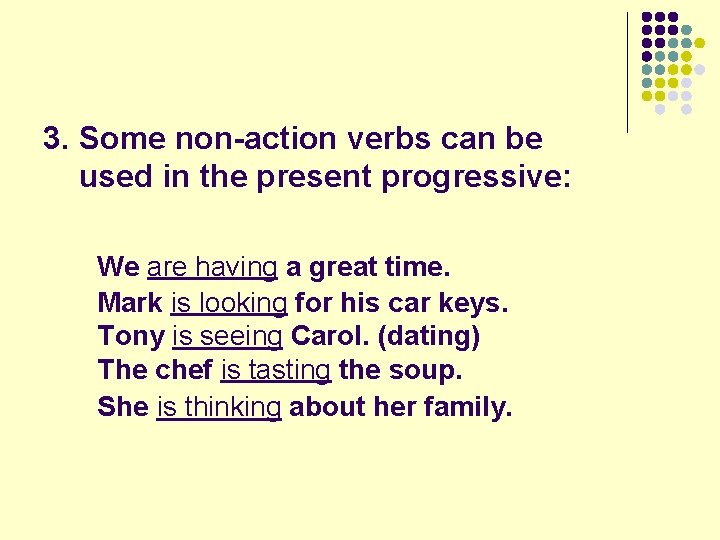 3. Some non-action verbs can be used in the present progressive:

We are having a great time.
Mark is looking for his car keys.
Tony is seeing Carol. (dating)
The chef is tasting the soup.
She is thinking about her family.